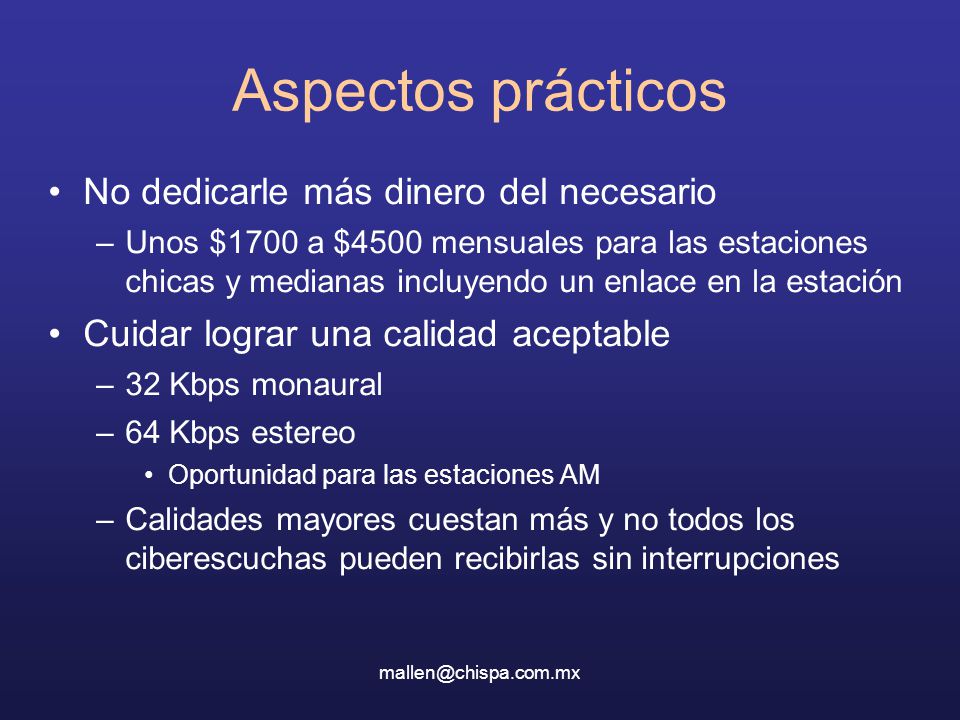 Aspectos prácticos

• No dedicarle más dinero del necesario
– Unos \$1700 a \$4500 mensuales para las estaciones chicas y medianas incluyendo un enlace en la estación

• Cuidar lograr una calidad aceptable
– 32 Kbps monaural
– 64 Kbps estereo
• Oportunidad para las estaciones AM
– Calidades mayores cuestan más y no todos los ciberescuchas pueden recibirlas sin interrupciones

mallen@chispa.com.mx